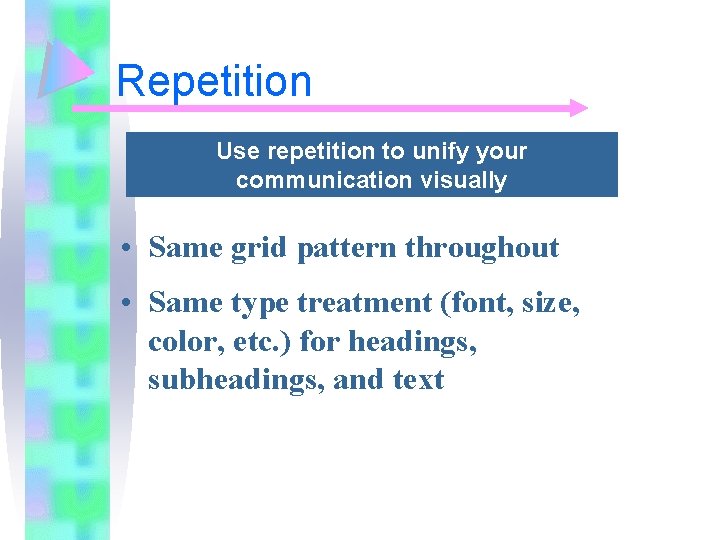 Repetition

Use repetition to unify your communication visually

• Same grid pattern throughout

• Same type treatment (font, size, color, etc.) for headings, subheadings, and text